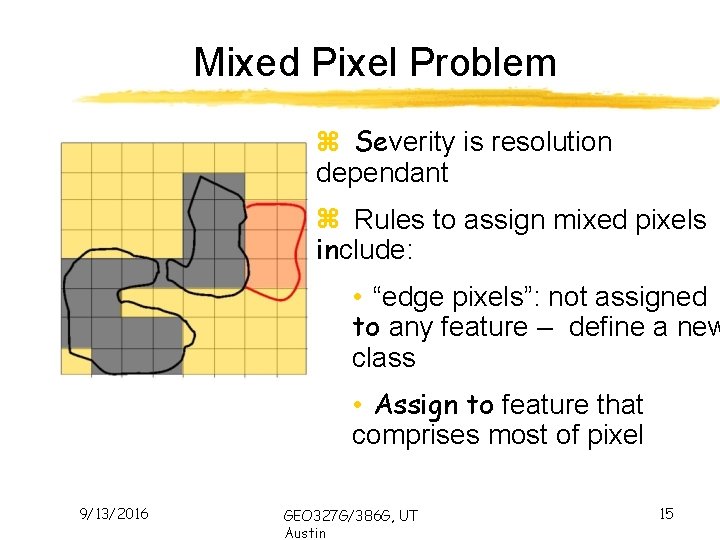 Mixed Pixel Problem

⌘ Severity is resolution dependant

⌘ Rules to assign mixed pixels include:

• “edge pixels”: not assigned to any feature – define a new class

• Assign to feature that comprises most of pixel

9/13/2016

GEO327G/386G, UT Austin

15